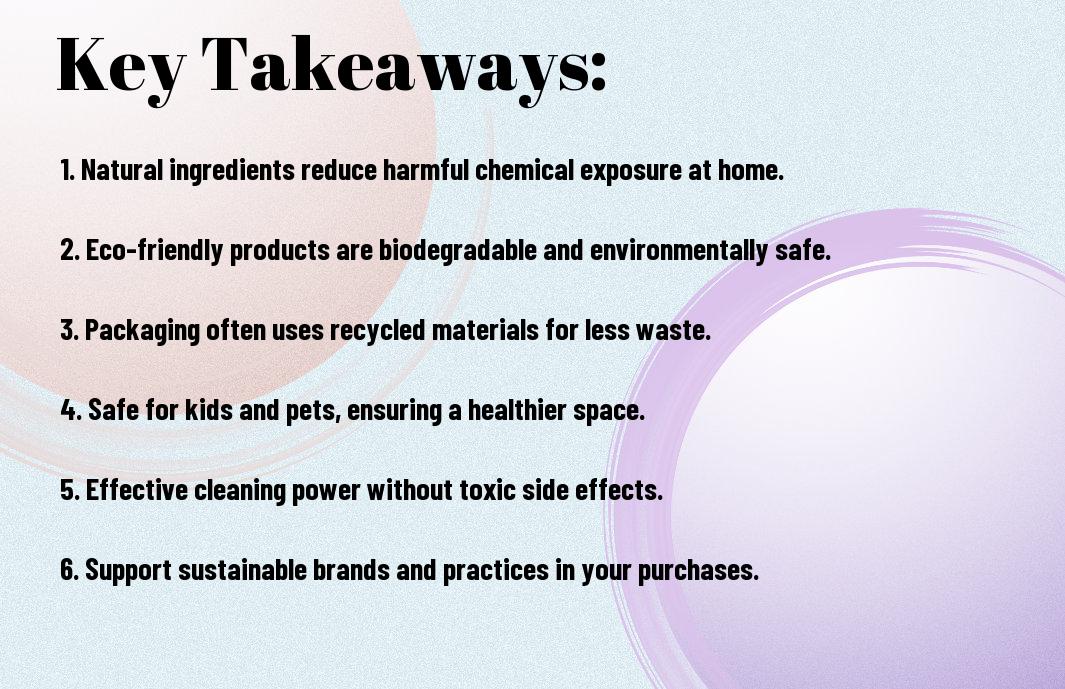 Key Takeaways:

1. Natural ingredients reduce harmful chemical exposure at home.

2. Eco-friendly products are biodegradable and environmentally safe.

3. Packaging often uses recycled materials for less waste.

4. Safe for kids and pets, ensuring a healthier space.

5. Effective cleaning power without toxic side effects.

6. Support sustainable brands and practices in your purchases.